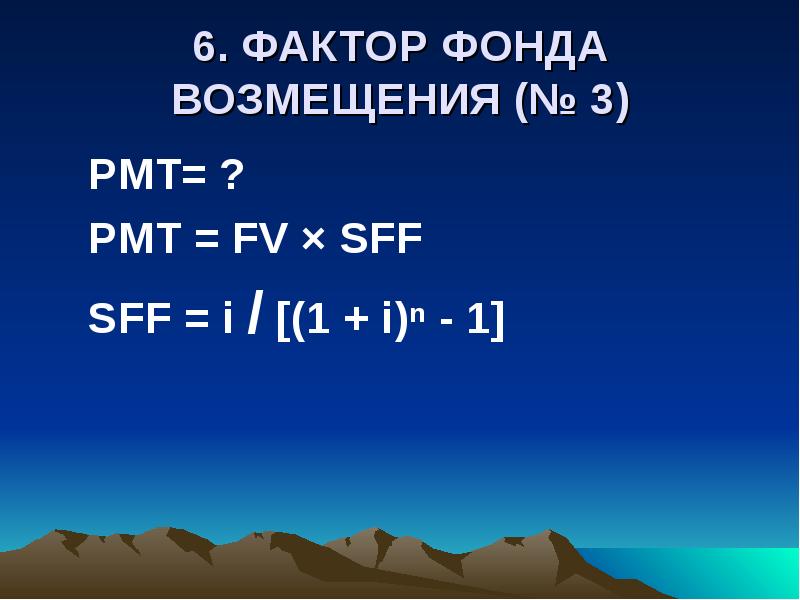 6. ФАКТОР ФОНДА ВОЗМЕЩЕНИЯ (№ 3)

PMT= ?

PMT = FV × SFF

SFF = i / [(1 + i)$^n$ - 1]